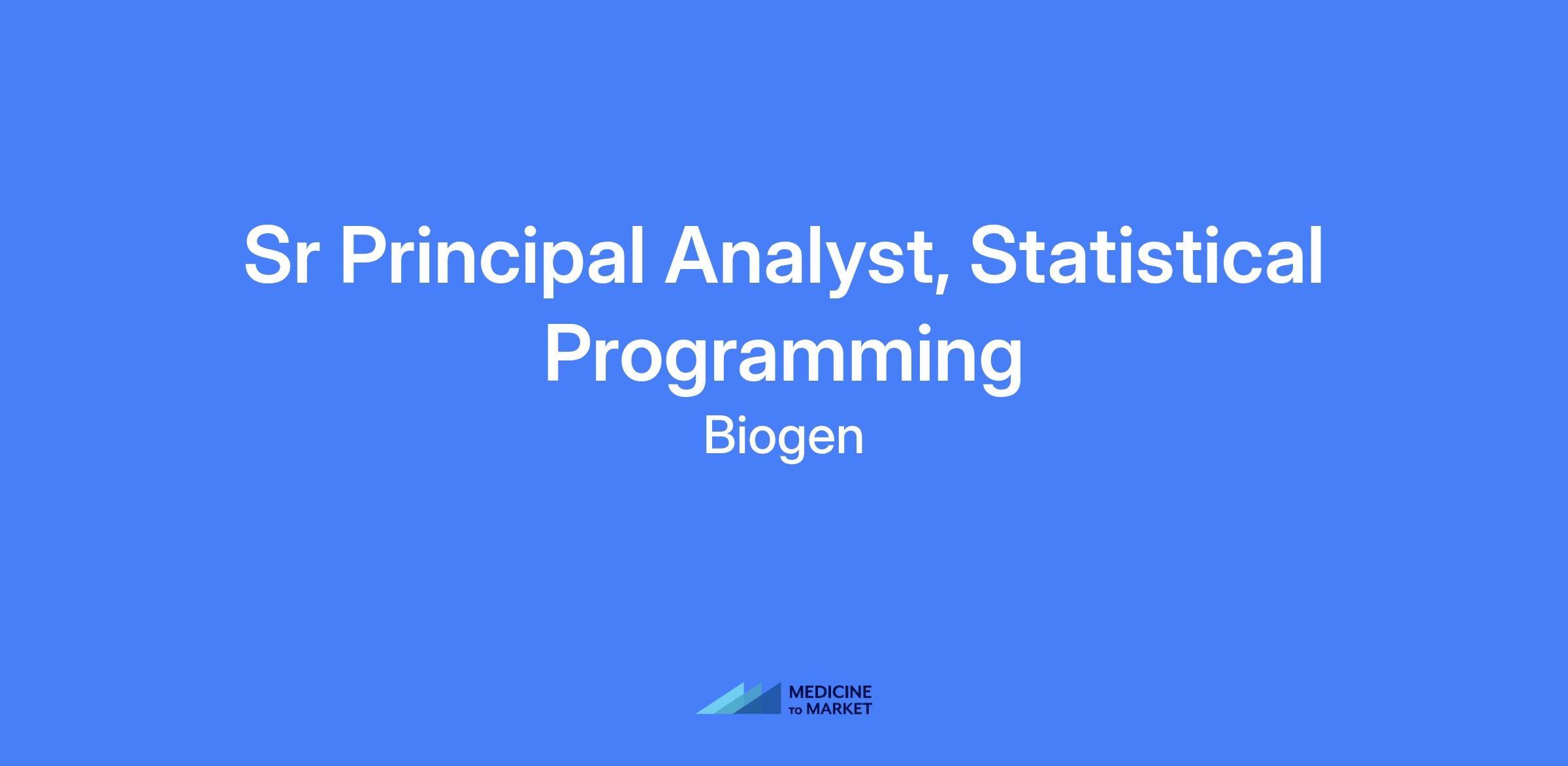 Sr Principal Analyst, Statistical Programming

Biogen

MEDICINE TO MARKET